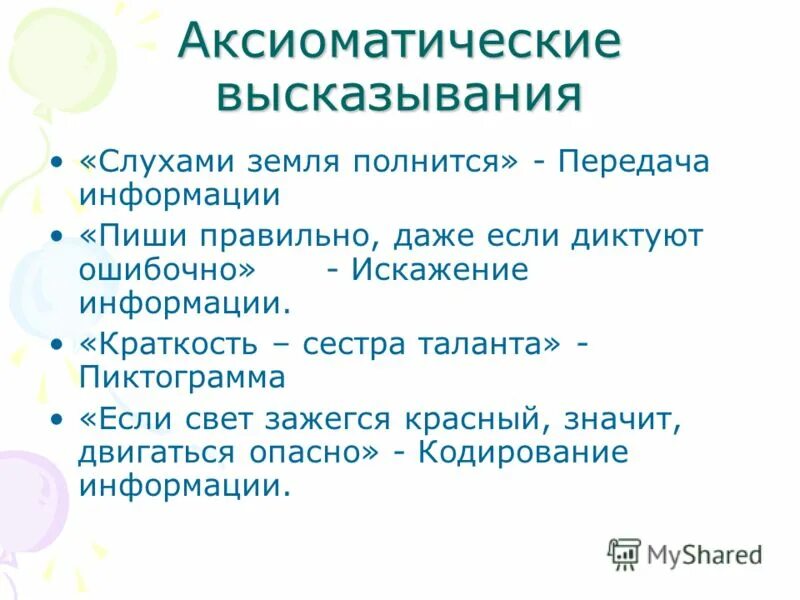 Аксиоматические высказывания

• «Слухами земля полнится» - Передача информации
• «Пиши правильно, даже если диктуют ошибочно» - Искажение информации.
• «Краткость – сестра таланта» - Пиктограмма
• «Если свет зажегся красный, значит, двигаться опасно» - Кодирование информации.

MyShared